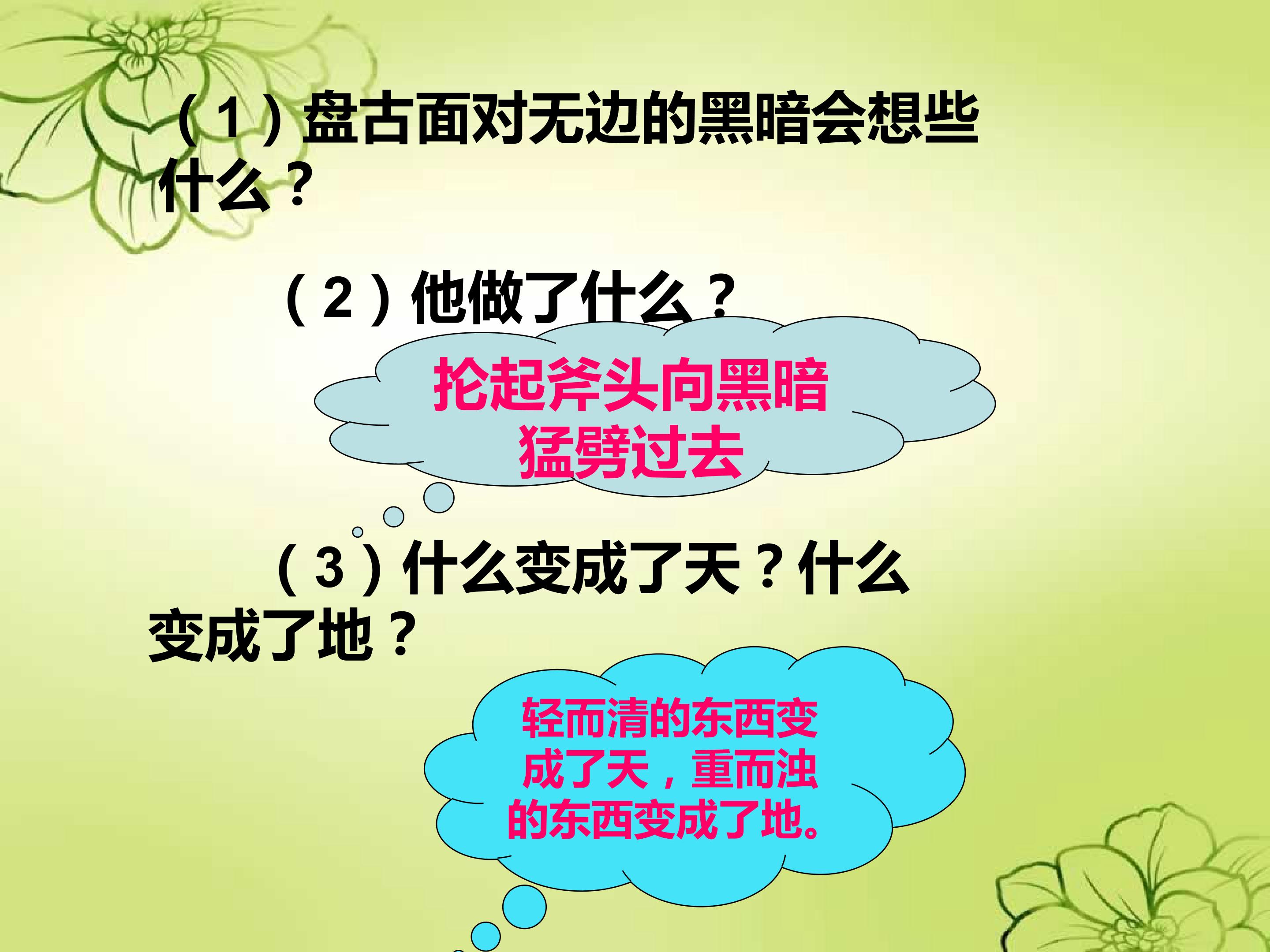 （1）盘古面对无边的黑暗会想些什么？

（2）他做了什么？

抡起斧头向黑暗猛劈过去

（3）什么变成了天？什么变成了地？

轻而清的东西变成了天，重而浊的东西变成了地。